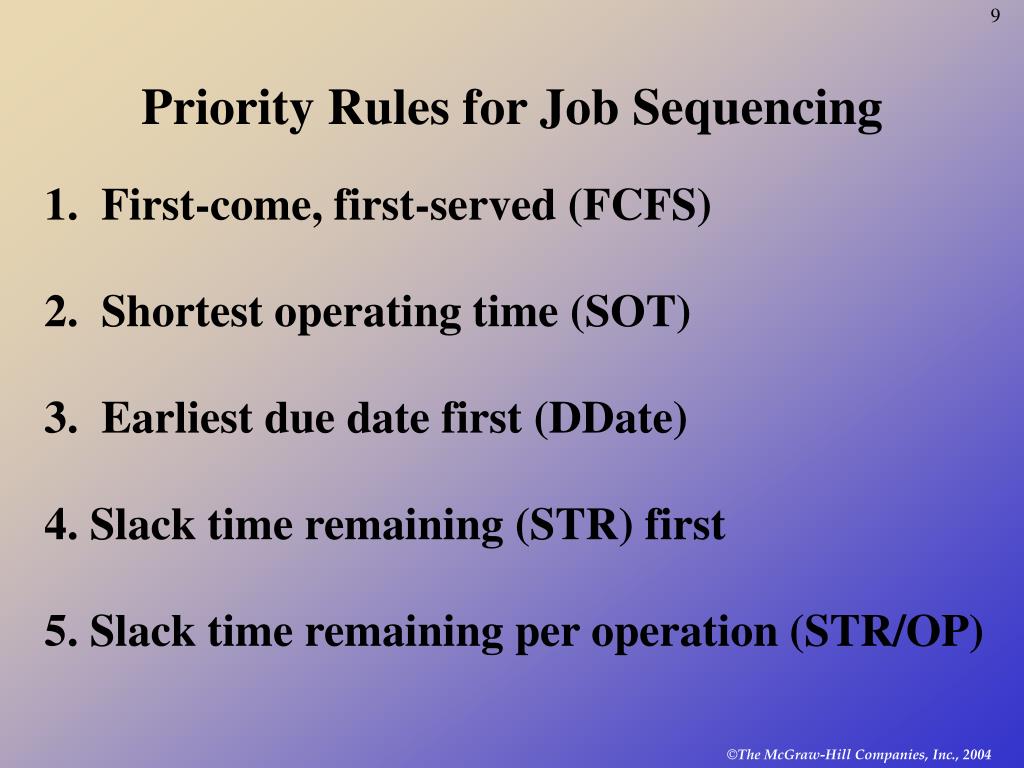 9

Priority Rules for Job Sequencing

1. First-come, first-served (FCFS)

2. Shortest operating time (SOT)

3. Earliest due date first (DDate)

4. Slack time remaining (STR) first

5. Slack time remaining per operation (STR/OP)

©The McGraw-Hill Companies, Inc., 2004